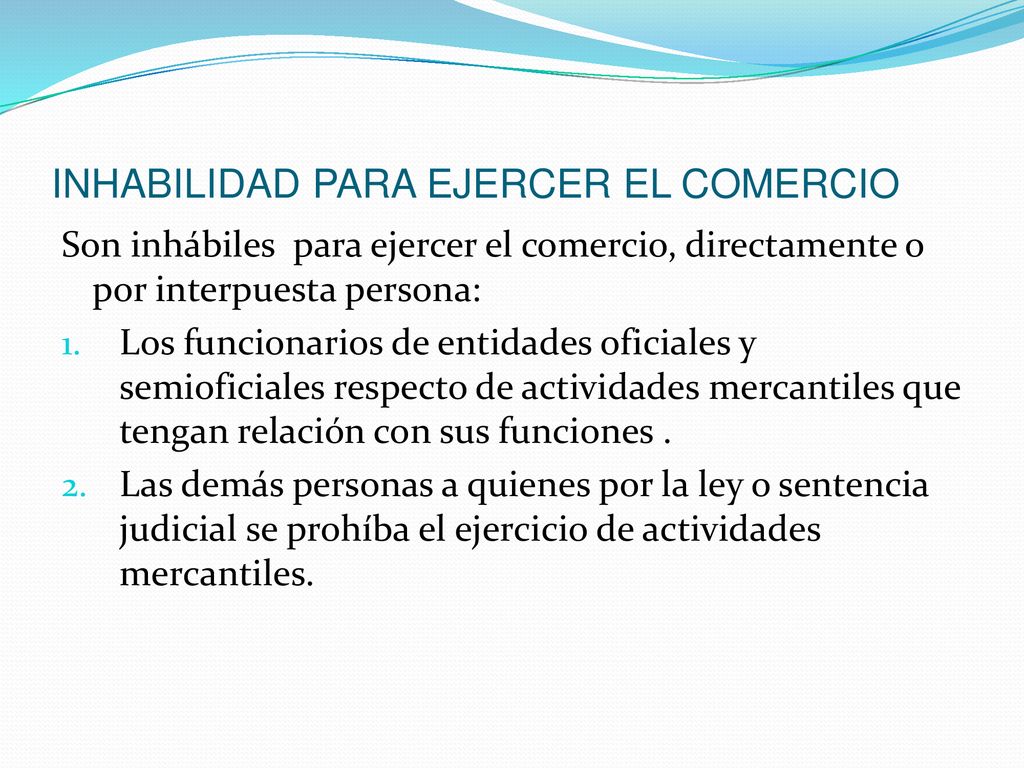 INHABILIDAD PARA EJERCER EL COMERCIO

Son inhábiles  para ejercer el comercio, directamente o por interpuesta persona:

1. Los funcionarios de entidades oficiales y semioficiales respecto de actividades mercantiles que tengan relación con sus funciones .
2. Las demás personas a quienes por la ley o sentencia judicial se prohíba el ejercicio de actividades mercantiles.